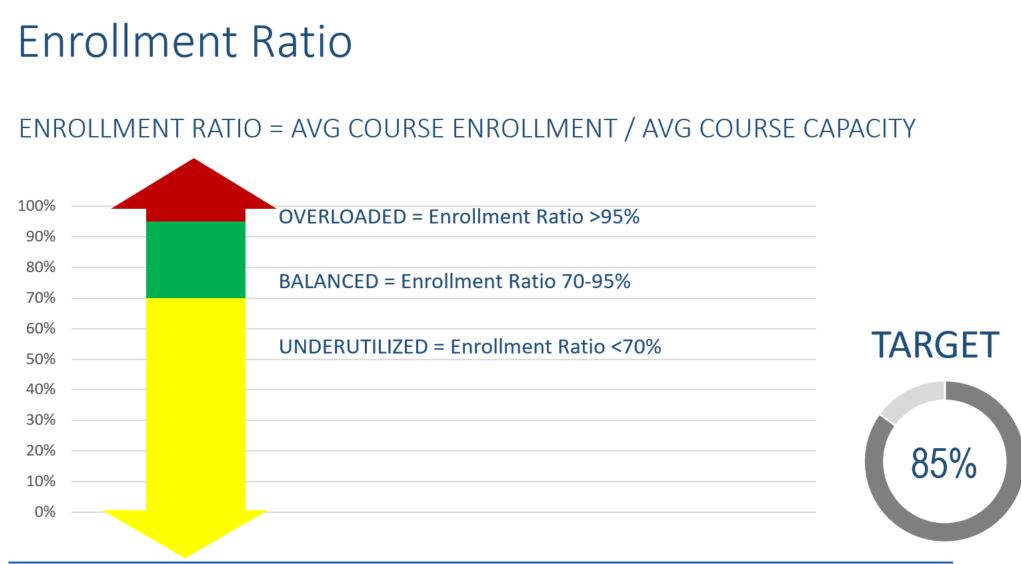 Enrollment Ratio

ENROLLMENT RATIO = AVG COURSE ENROLLMENT / AVG COURSE CAPACITY

100%
90%
80%
70%
60%
50%
40%
30%
20%
10%
0%

OVERLOADED = Enrollment Ratio >95%

BALANCED = Enrollment Ratio 70-95%

UNDERUTILIZED = Enrollment Ratio <70%

TARGET

85%